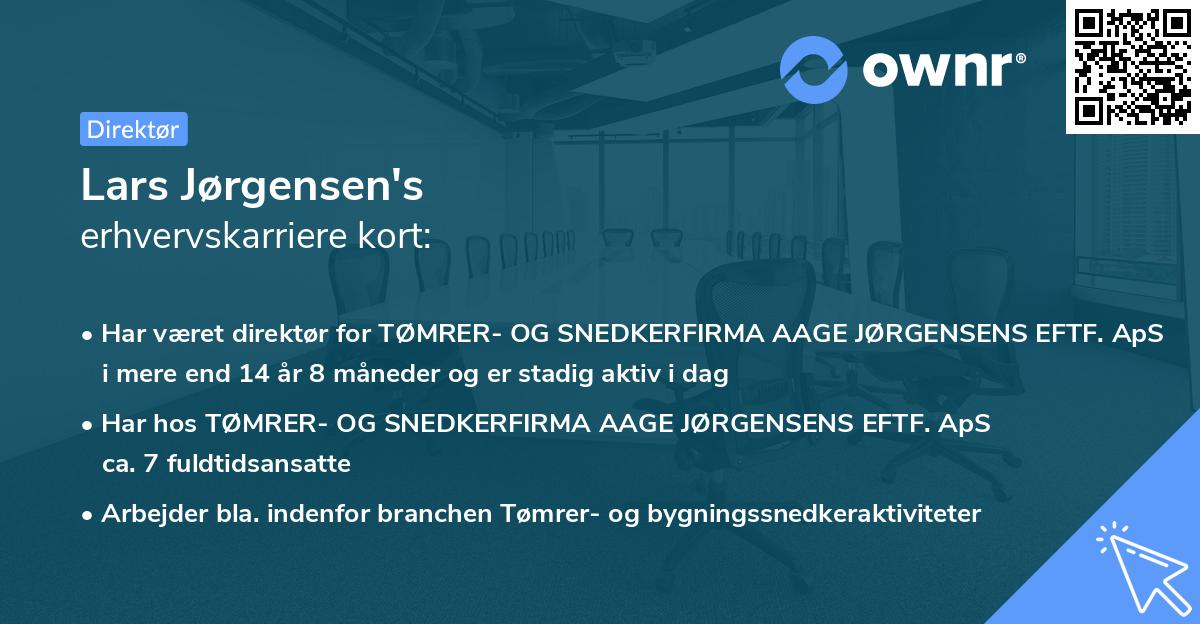 ownr®

Direktør

Lars Jørgensen's
erhvervskarriere kort:

• Har været direktør for TØMRER- OG SNEDKERFIRMA AAGE JØRGENSENS EFTF. ApS i mere end 14 år 8 måneder og er stadig aktiv i dag

• Har hos TØMRER- OG SNEDKERFIRMA AAGE JØRGENSENS EFTF. ApS ca. 7 fuldtidsansatte

• Arbejder bla. indenfor branchen Tømrer- og bygningssnedkeraktiviteter